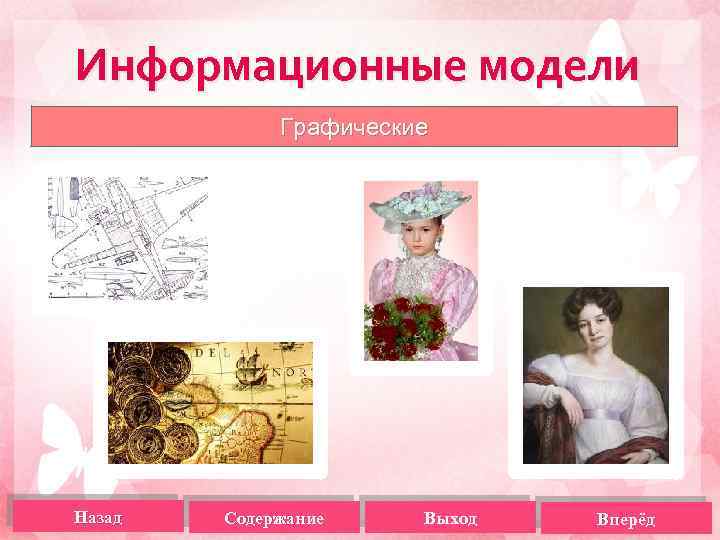 Информационные модели

Графические

DEL NOR

Назад
Содержание
Выход
Вперёд